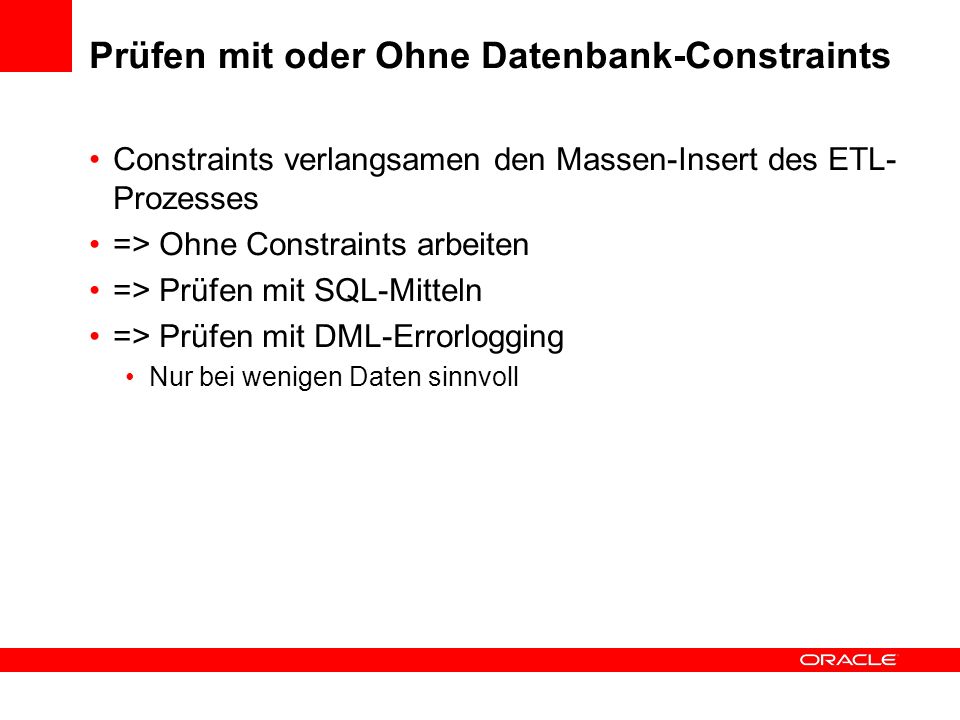 Prüfen mit oder Ohne Datenbank-Constraints

• Constraints verlangsamen den Massen-Insert des ETL-Prozesses
• => Ohne Constraints arbeiten
• => Prüfen mit SQL-Mitteln
• => Prüfen mit DML-Errorlogging
  • Nur bei wenigen Daten sinnvoll

ORACLE